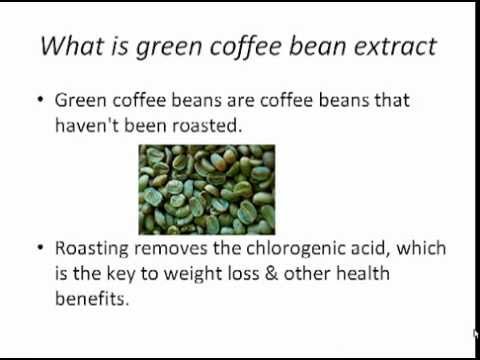 What is green coffee bean extract

• Green coffee beans are coffee beans that haven't been roasted.

• Roasting removes the chlorogenic acid, which is the key to weight loss & other health benefits.